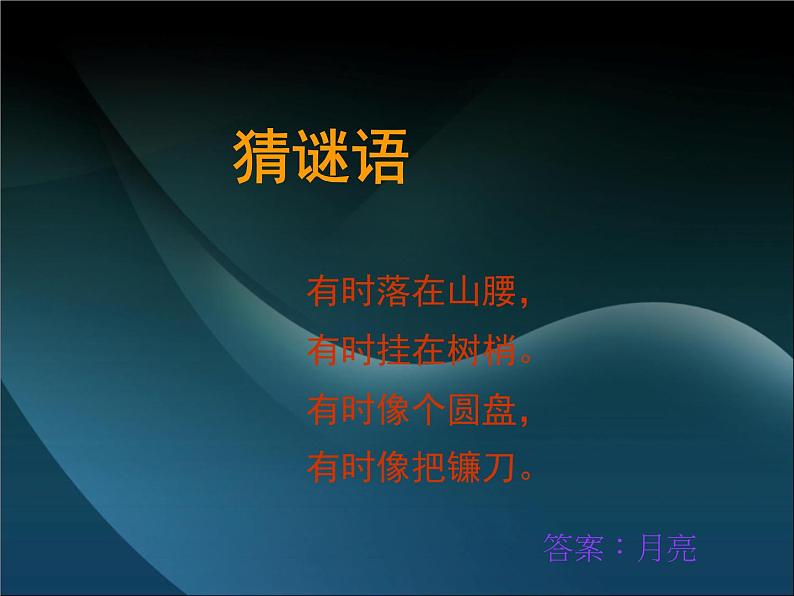 猜谜语

有时落在山腰，
有时挂在树梢。
有时像个圆盘，
有时像把镰刀。

答案：月亮